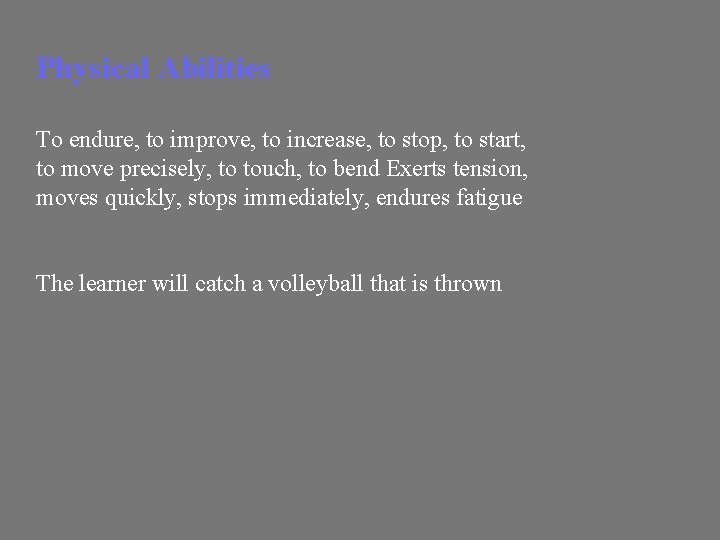 Physical Abilities

To endure, to improve, to increase, to stop, to start, to move precisely, to touch, to bend Exerts tension, moves quickly, stops immediately, endures fatigue

The learner will catch a volleyball that is thrown